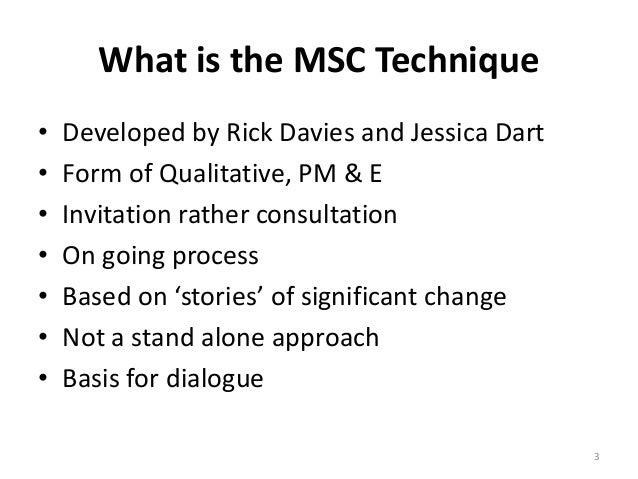 What is the MSC Technique

• Developed by Rick Davies and Jessica Dart
• Form of Qualitative, PM & E
• Invitation rather consultation
• On going process
• Based on ‘stories’ of significant change
• Not a stand alone approach
• Basis for dialogue

3